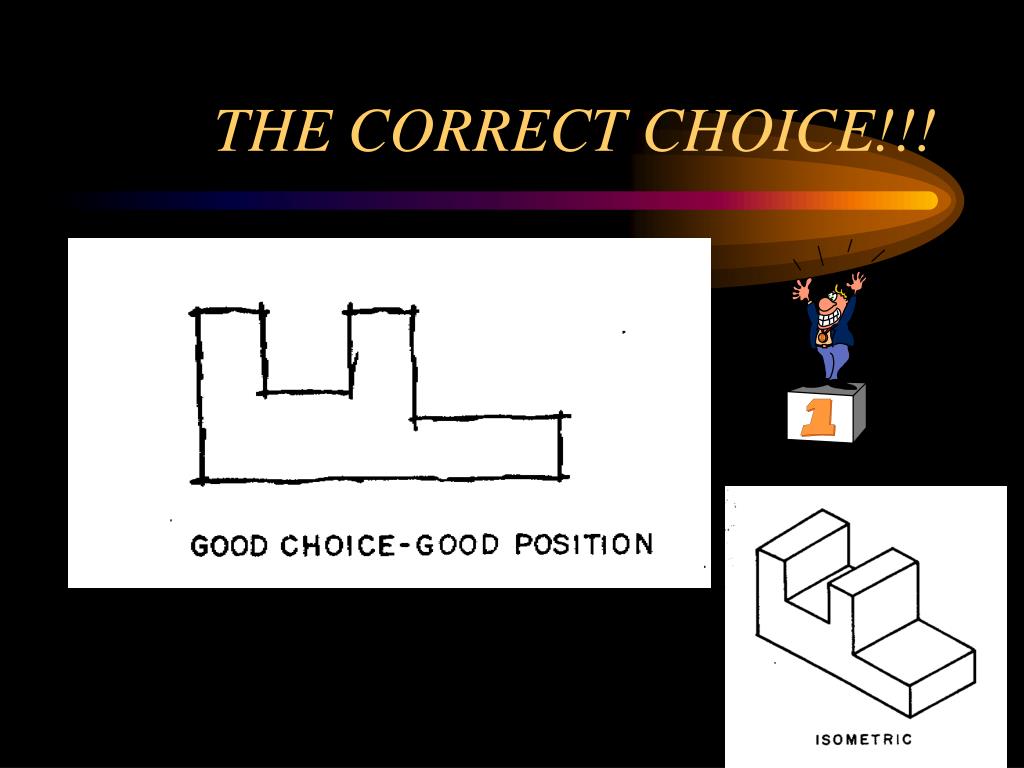 THE CORRECT CHOICE!!!

GOOD CHOICE-GOOD POSITION

1

ISOMETRIC